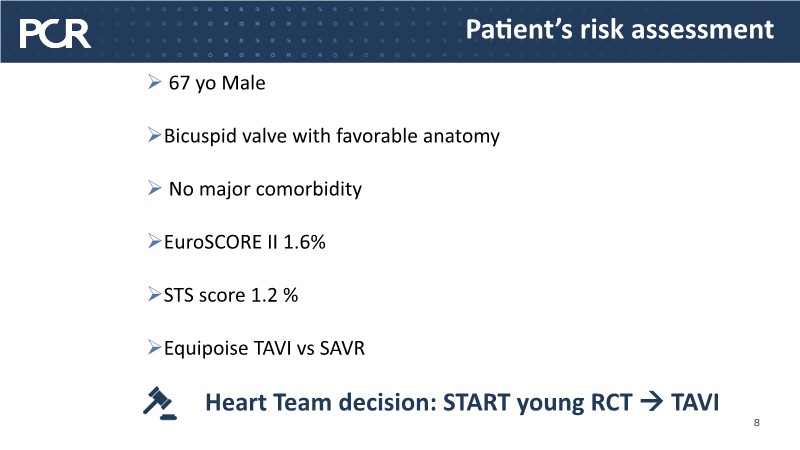 PCR

Patient's risk assessment

➢ 67 yo Male

➢ Bicuspid valve with favorable anatomy

➢ No major comorbidity

➢ EuroSCORE II 1.6%

➢ STS score 1.2 %

➢ Equipoise TAVI vs SAVR

Heart Team decision: START young RCT → TAVI

8